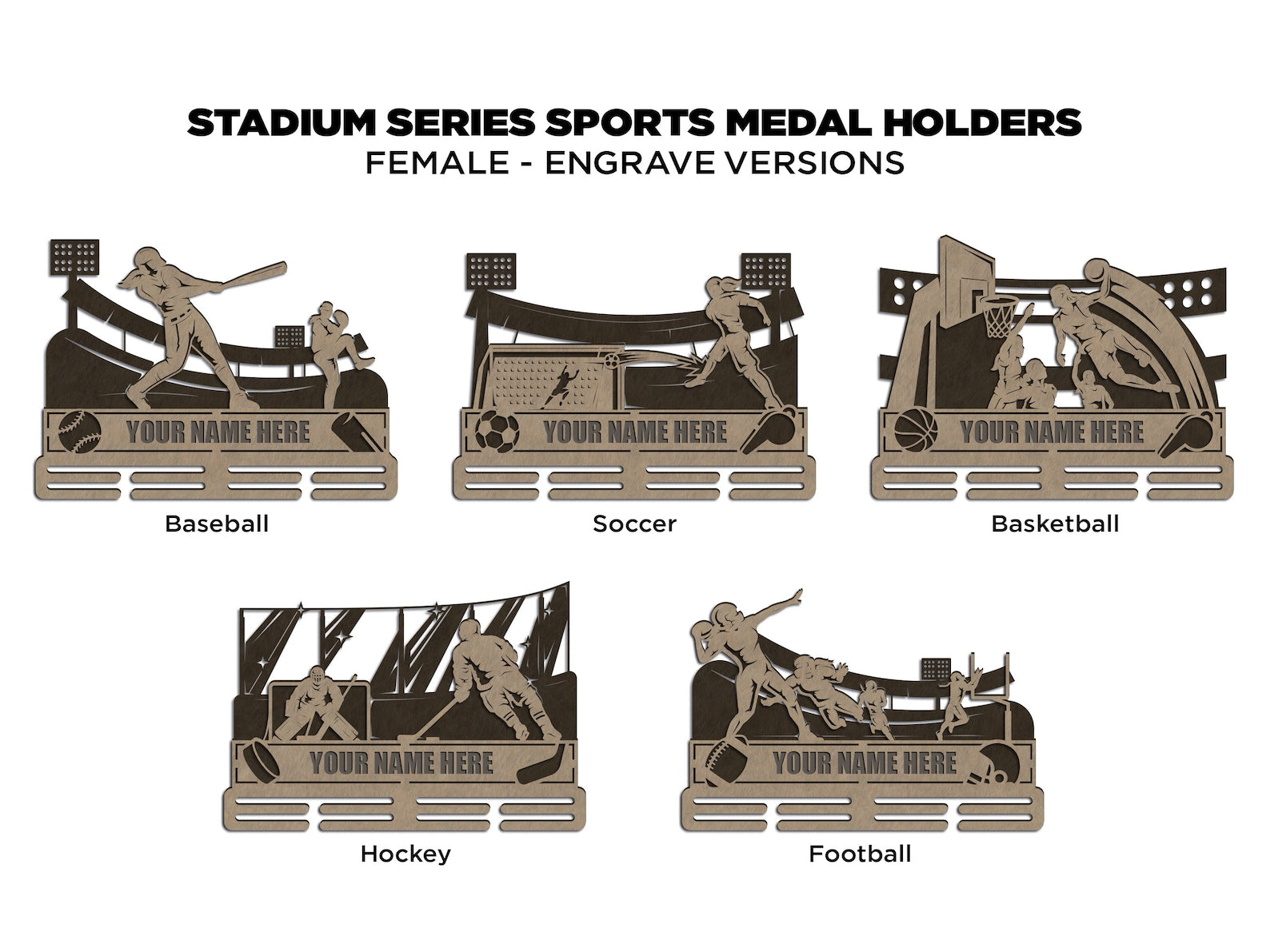 STADIUM SERIES SPORTS MEDAL HOLDERS
FEMALE - ENGRAVE VERSIONS

YOUR NAME HERE
Baseball

YOUR NAME HERE
Soccer

YOUR NAME HERE
Basketball

YOUR NAME HERE
Hockey

YOUR NAME HERE
Football